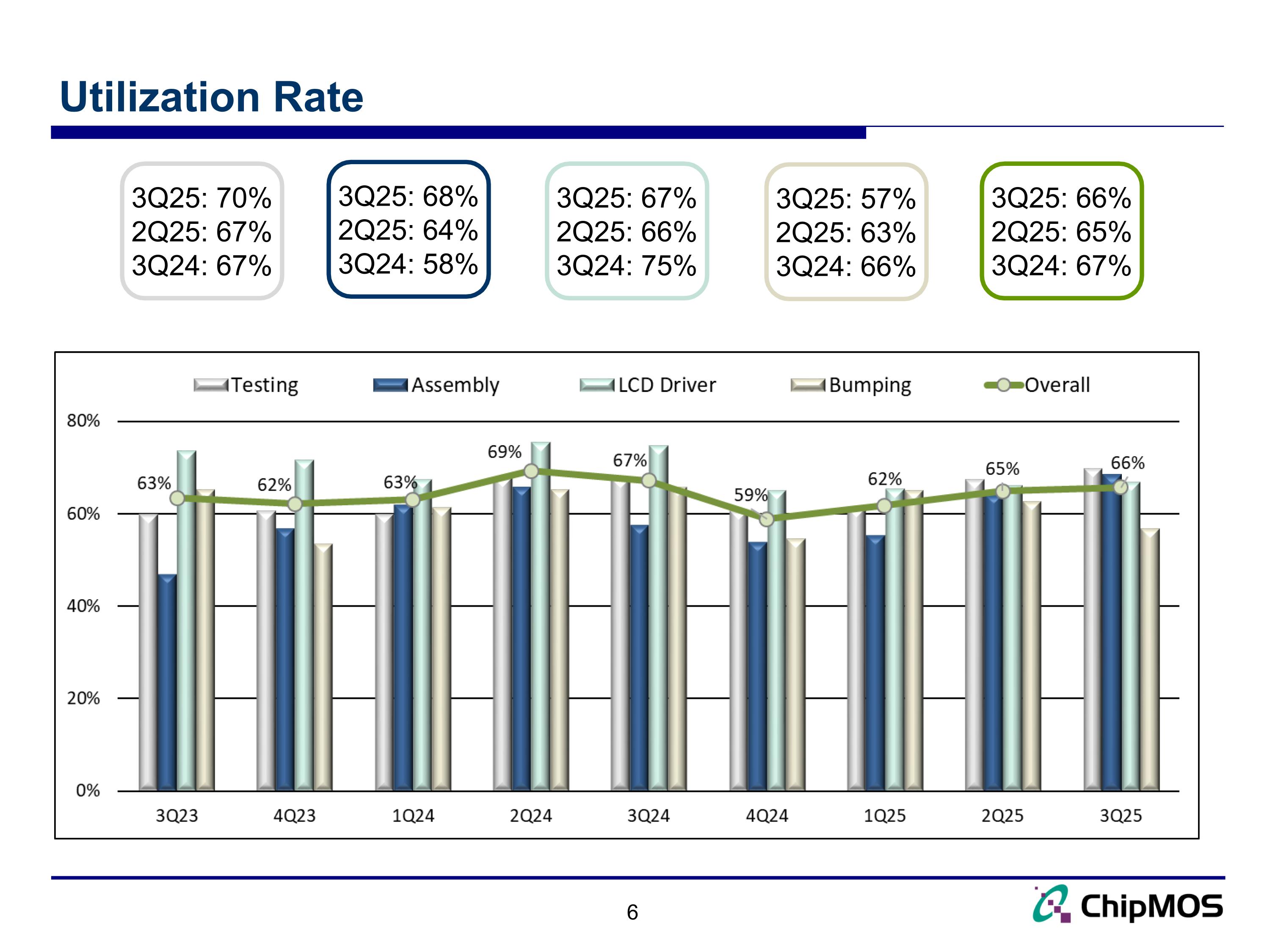 Utilization Rate

3Q25: 70%
2Q25: 67%
3Q24: 67%

3Q25: 68%
2Q25: 64%
3Q24: 58%

3Q25: 67%
2Q25: 66%
3Q24: 75%

3Q25: 57%
2Q25: 63%
3Q24: 66%

3Q25: 66%
2Q25: 65%
3Q24: 67%

Testing Assembly LCD Driver Bumping Overall

80%
60%
40%
20%
0%

63% 62% 63% 69% 67% 59% 62% 65% 66%

3Q23 4Q23 1Q24 2Q24 3Q24 4Q24 1Q25 2Q25 3Q25

6

ChipMOS